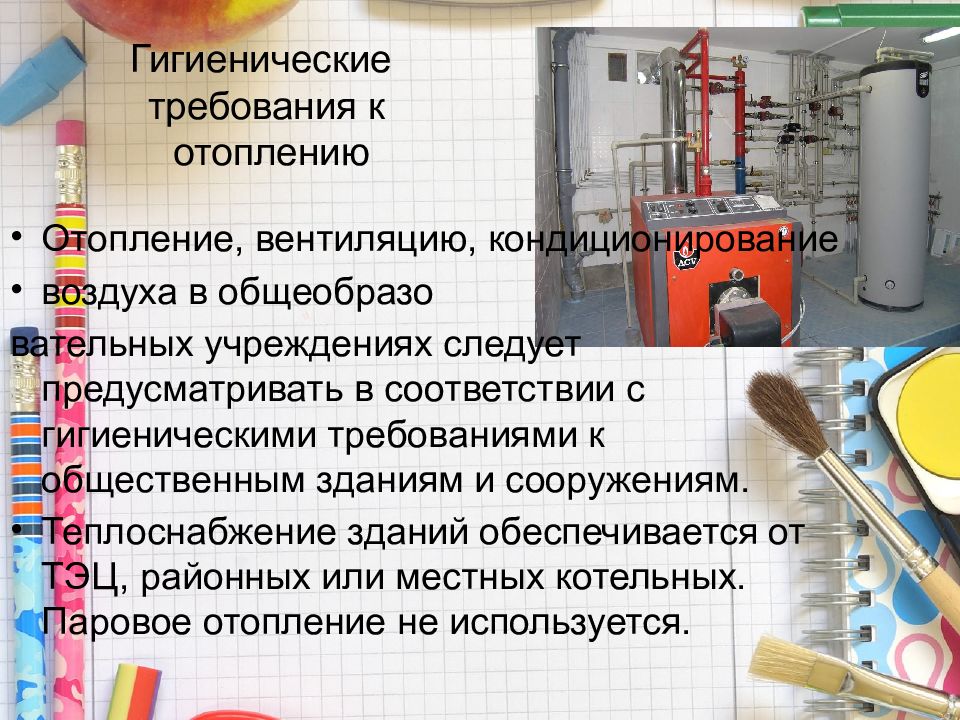 Гигиенические требования к отоплению

• Отопление, вентиляцию, кондиционирование
• воздуха в общеобразо вательных учреждениях следует предусматривать в соответствии с гигиеническими требованиями к общественным зданиям и сооружениям.
• Теплоснабжение зданий обеспечивается от ТЭЦ, районных или местных котельных. Паровое отопление не используется.

ACV